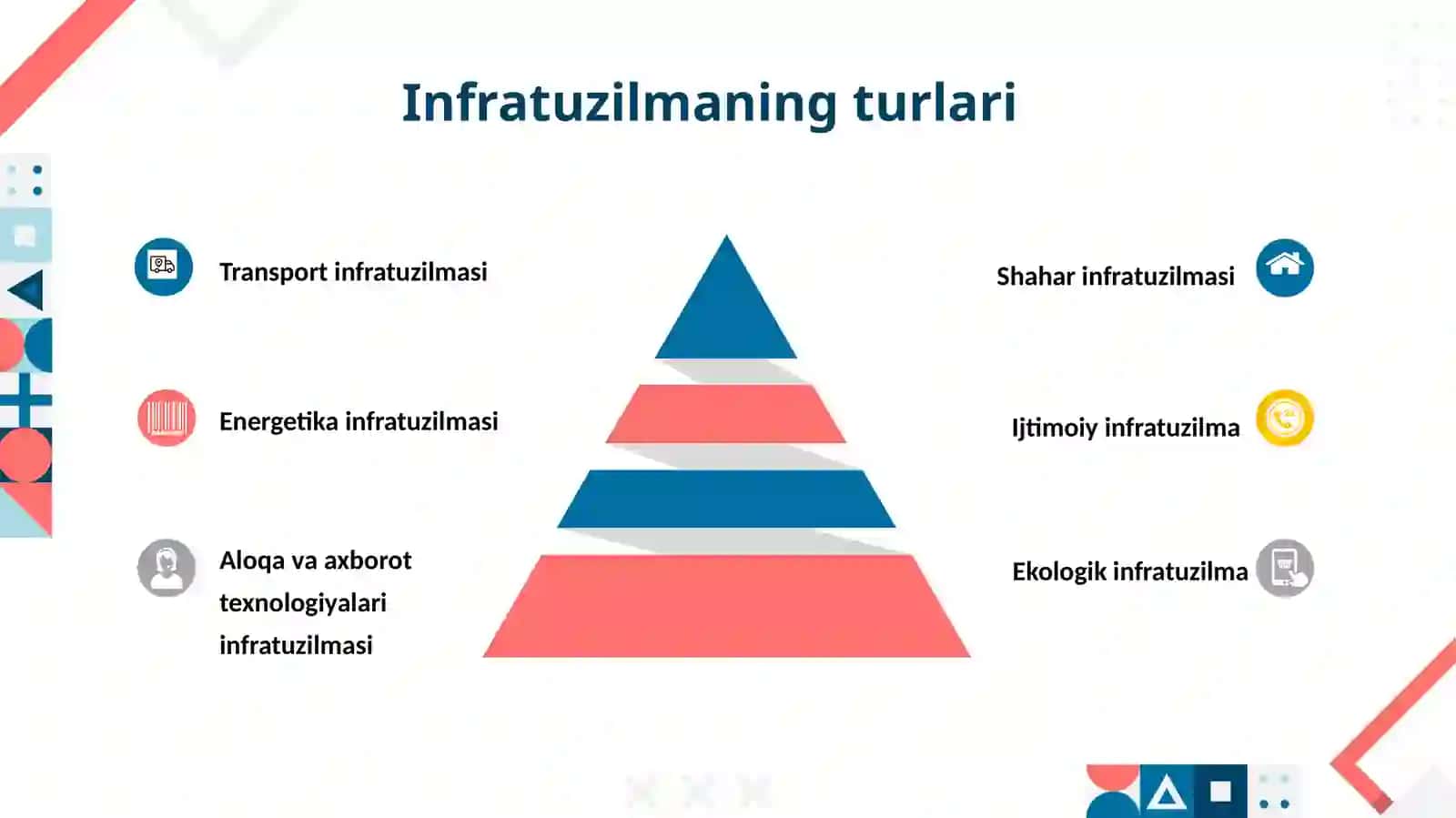 Infratuzilmaning turlari

Transport infratuzilmasi

Energetika infratuzilmasi

Aloqa va axborot texnologiyalari infratuzilmasi

Shahar infratuzilmasi

Ijtimoiy infratuzilma

Ekologik infratuzilma